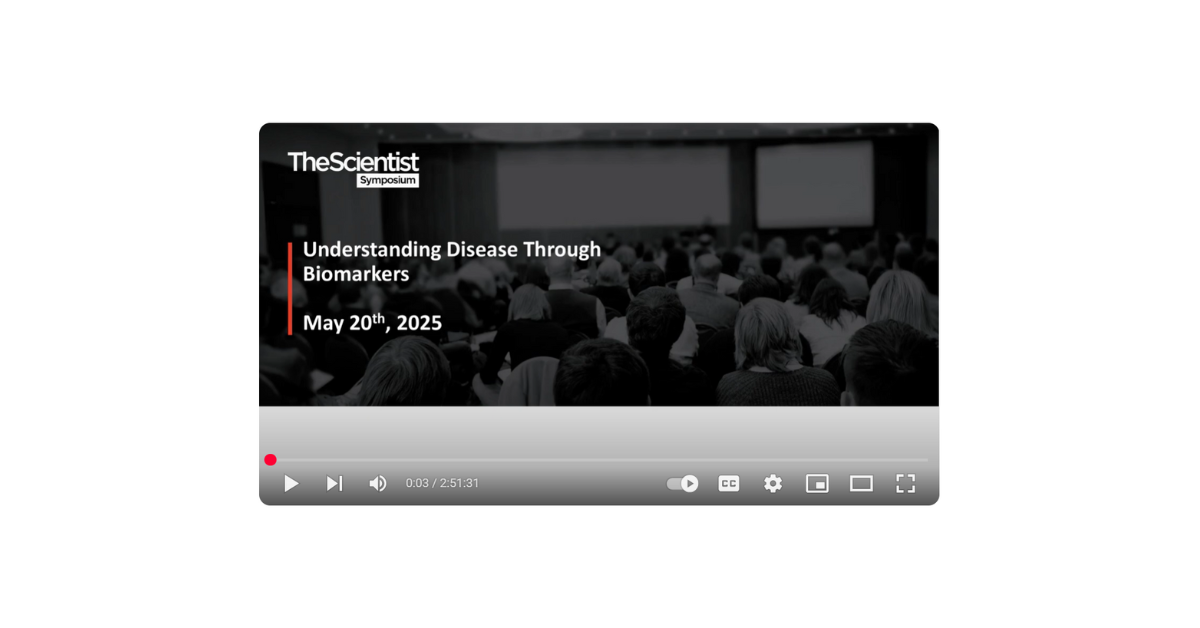 TheScientist
Symposium

Understanding Disease Through Biomarkers

May 20$^{th}$, 2025

0:03 / 2:51:31

CC